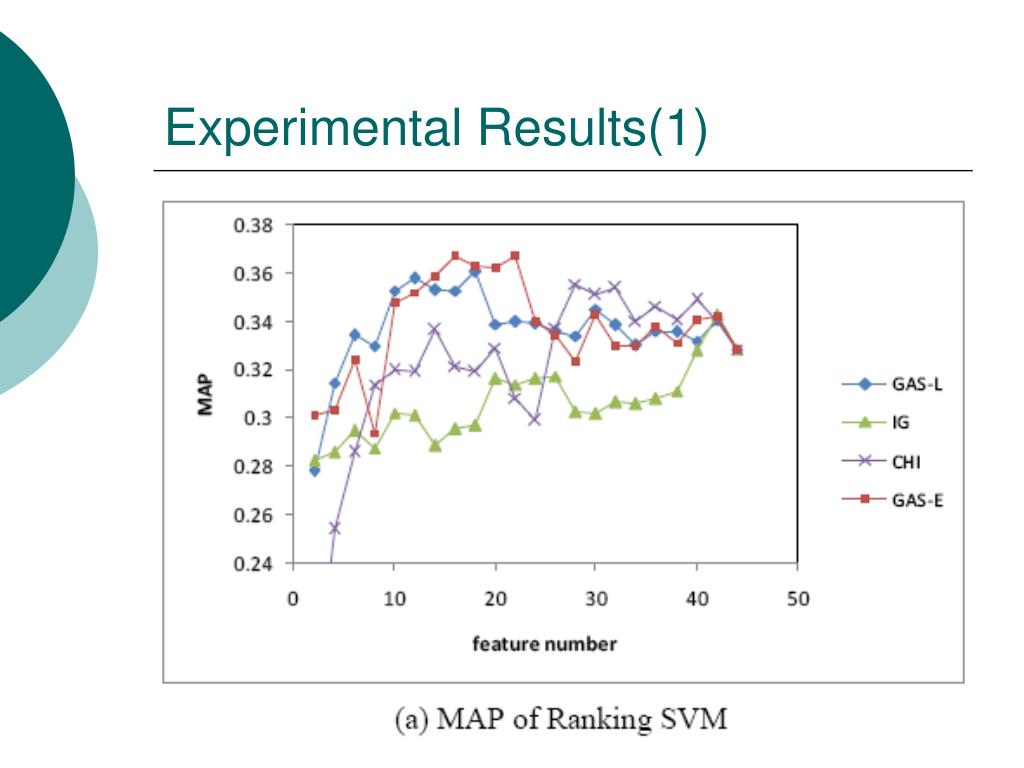 Experimental Results(1)

0.38
0.36
0.34
0.32
0.3
0.28
0.26
0.24

MAP

0
10
20
30
40
50

feature number

GAS-L
IG
CHI
GAS-E

(a) MAP of Ranking SVM